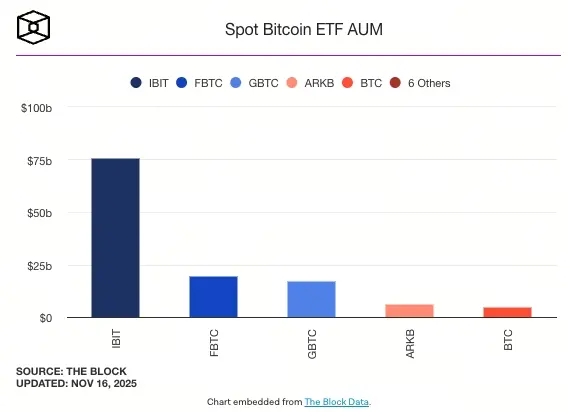 Spot Bitcoin ETF AUM

IBIT FBTC GBTC ARKB BTC 6 Others

$100b
$75b
$50b
$25b
$0

IBIT
FBTC
GBTC
ARKB
BTC

SOURCE: THE BLOCK
UPDATED: NOV 16, 2025

Chart embedded from The Block Data.